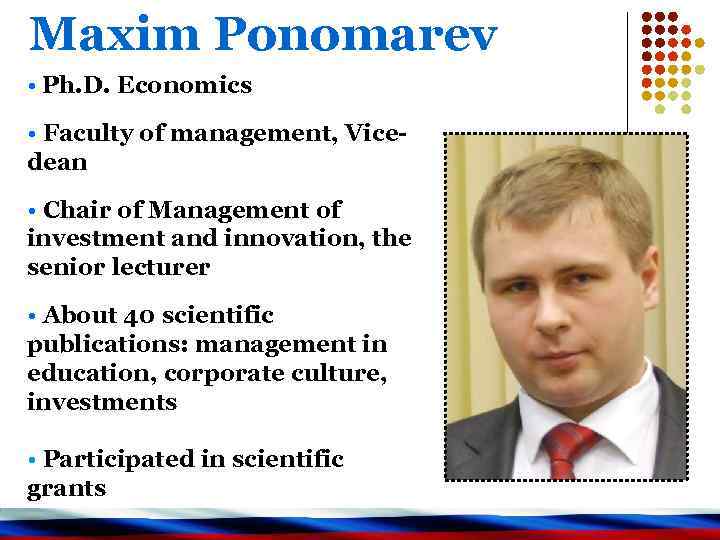 Maxim Ponomarev

• Ph.D. Economics

• Faculty of management, Vice-dean

• Chair of Management of investment and innovation, the senior lecturer

• About 40 scientific publications: management in education, corporate culture, investments

• Participated in scientific grants